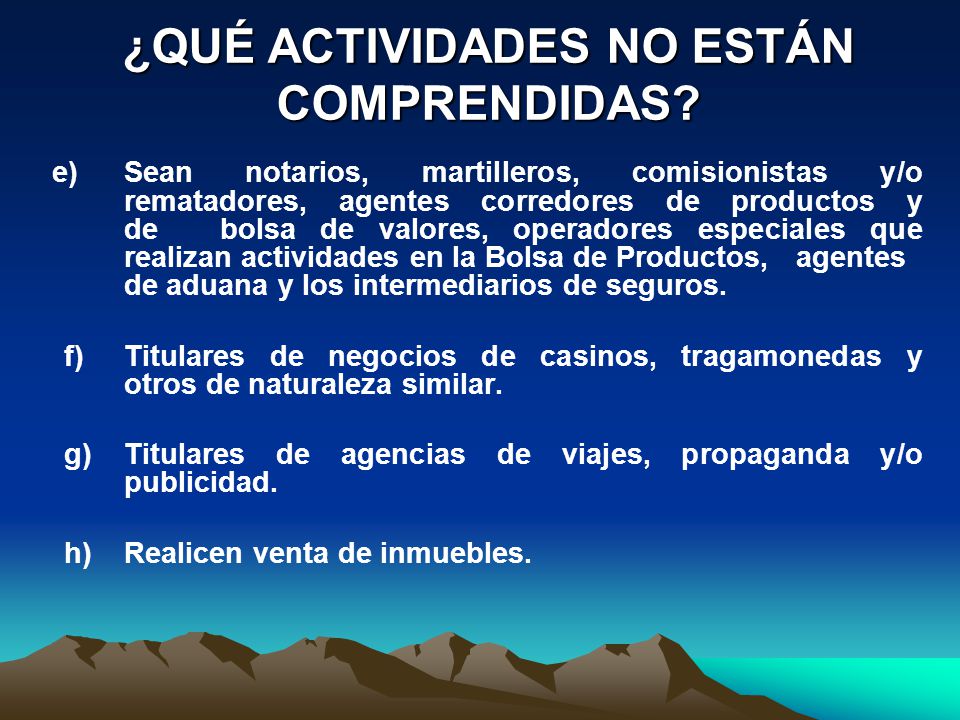 ¿QUÉ ACTIVIDADES NO ESTÁN COMPRENDIDAS?

e) Sean notarios, martilleros, comisionistas y/o rematadores, agentes corredores de productos y de bolsa de valores, operadores especiales que realizan actividades en la Bolsa de Productos, agentes de aduana y los intermediarios de seguros.

f) Titulares de negocios de casinos, tragamonedas y otros de naturaleza similar.

g) Titulares de agencias de viajes, propaganda y/o publicidad.

h) Realicen venta de inmuebles.